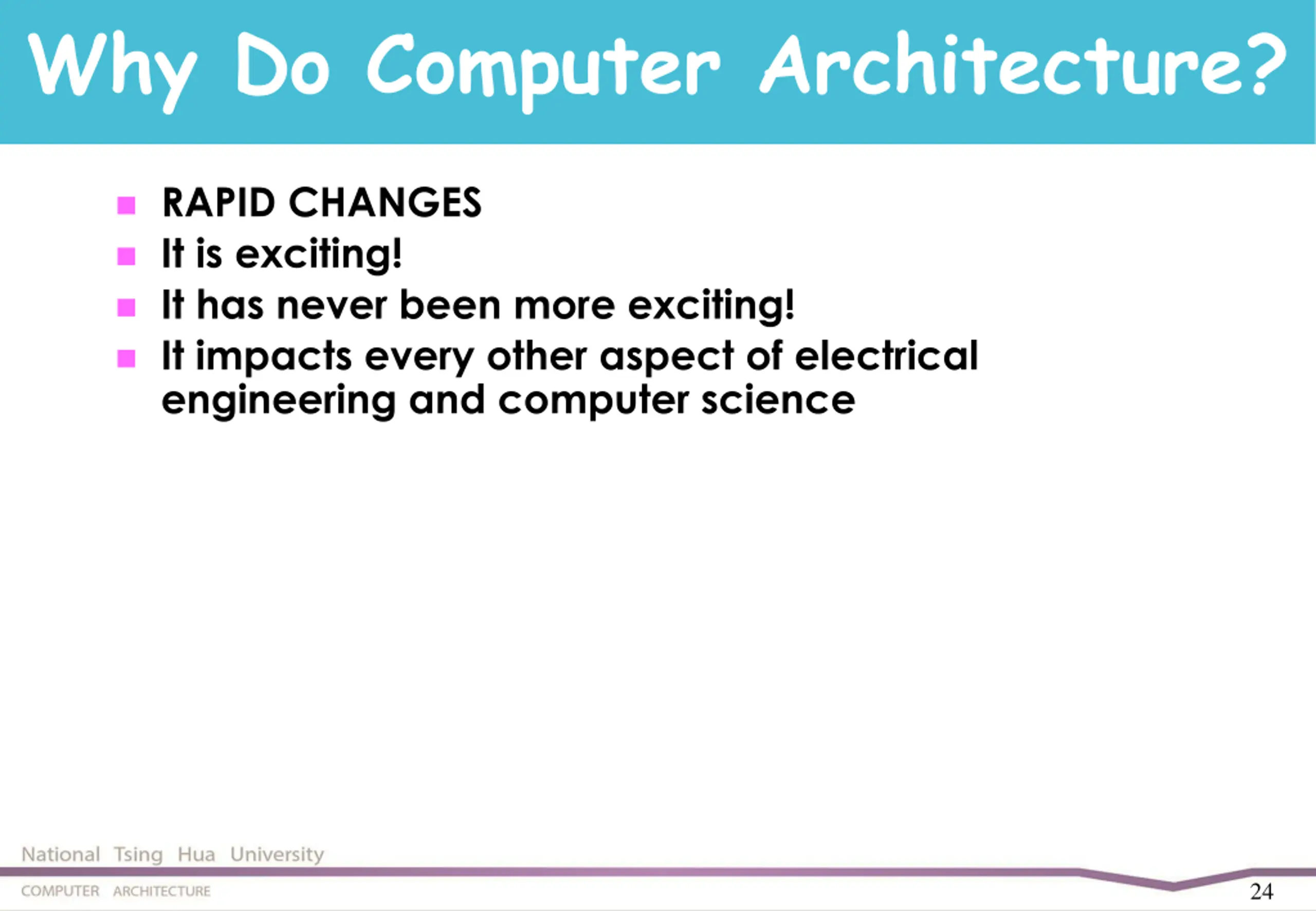 Why Do Computer Architecture?

- RAPID CHANGES
- It is exciting!
- It has never been more exciting!
- It impacts every other aspect of electrical engineering and computer science

National Tsing Hua University
COMPUTER ARCHITECTURE
24